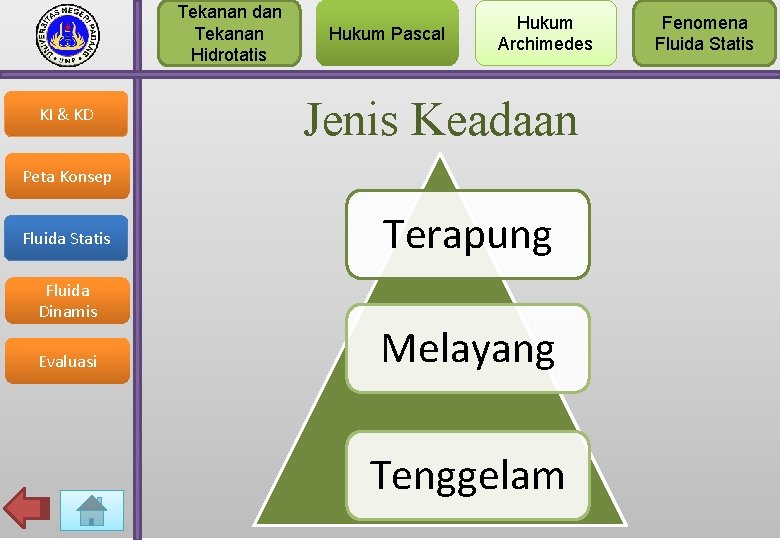 UNIVERSITAS NEGERI PADANG
UNP

Tekanan dan Tekanan Hidrotatis

Hukum Pascal

Hukum Archimedes

Fenomena Fluida Statis

KI & KD

Peta Konsep

Fluida Statis

Fluida Dinamis

Evaluasi

Jenis Keadaan

Terapung

Melayang

Tenggelam